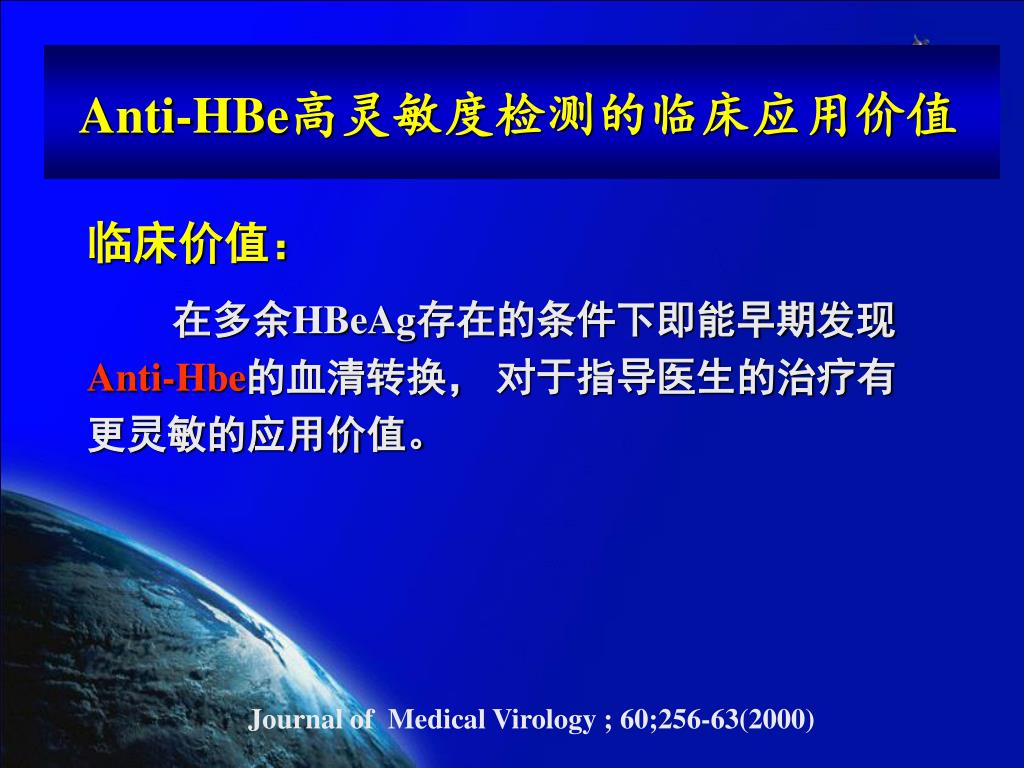 Anti-HBe高灵敏度检测的临床应用价值

临床价值：

在多余HBeAg存在的条件下即能早期发现Anti-Hbe的血清转换， 对于指导医生的治疗有更灵敏的应用价值。

Journal of Medical Virology ; 60;256-63(2000)